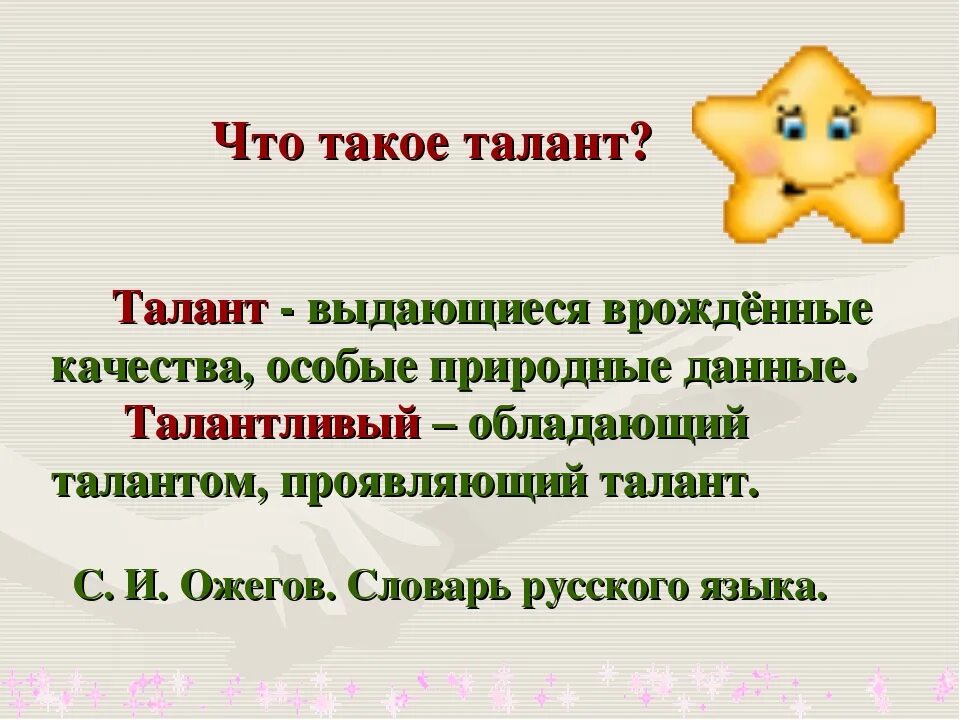 Что такое талант?

Талант - выдающиеся врождённые качества, особые природные данные.

Талантливый – обладающий талантом, проявляющий талант.

С. И. Ожегов. Словарь русского языка.